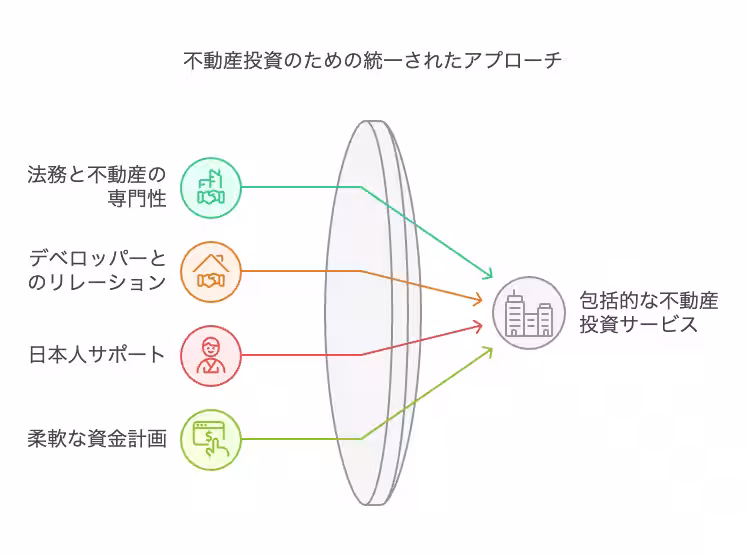 不動産投資のための統一されたアプローチ

法務と不動産の専門性

デベロッパーとのリレーション

日本人サポート

柔軟な資金計画

包括的な不動産投資サービス